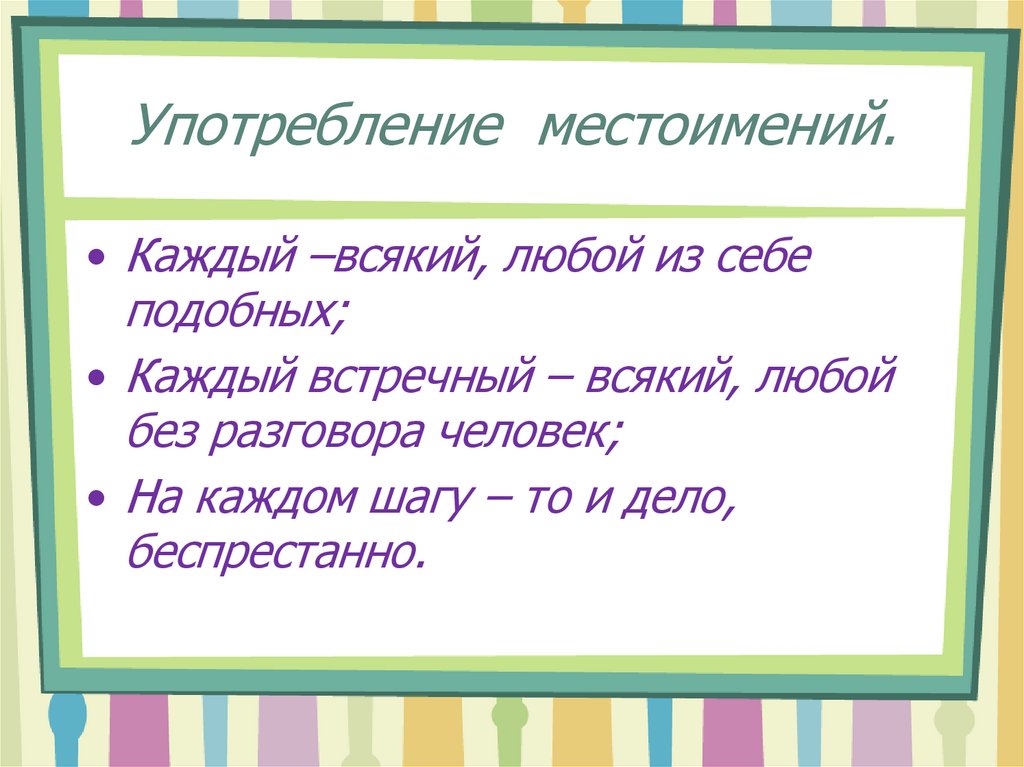 Употребление местоимений.

• Каждый –всякий, любой из себе подобных;
• Каждый встречный – всякий, любой без разговора человек;
• На каждом шагу – то и дело, беспрестанно.